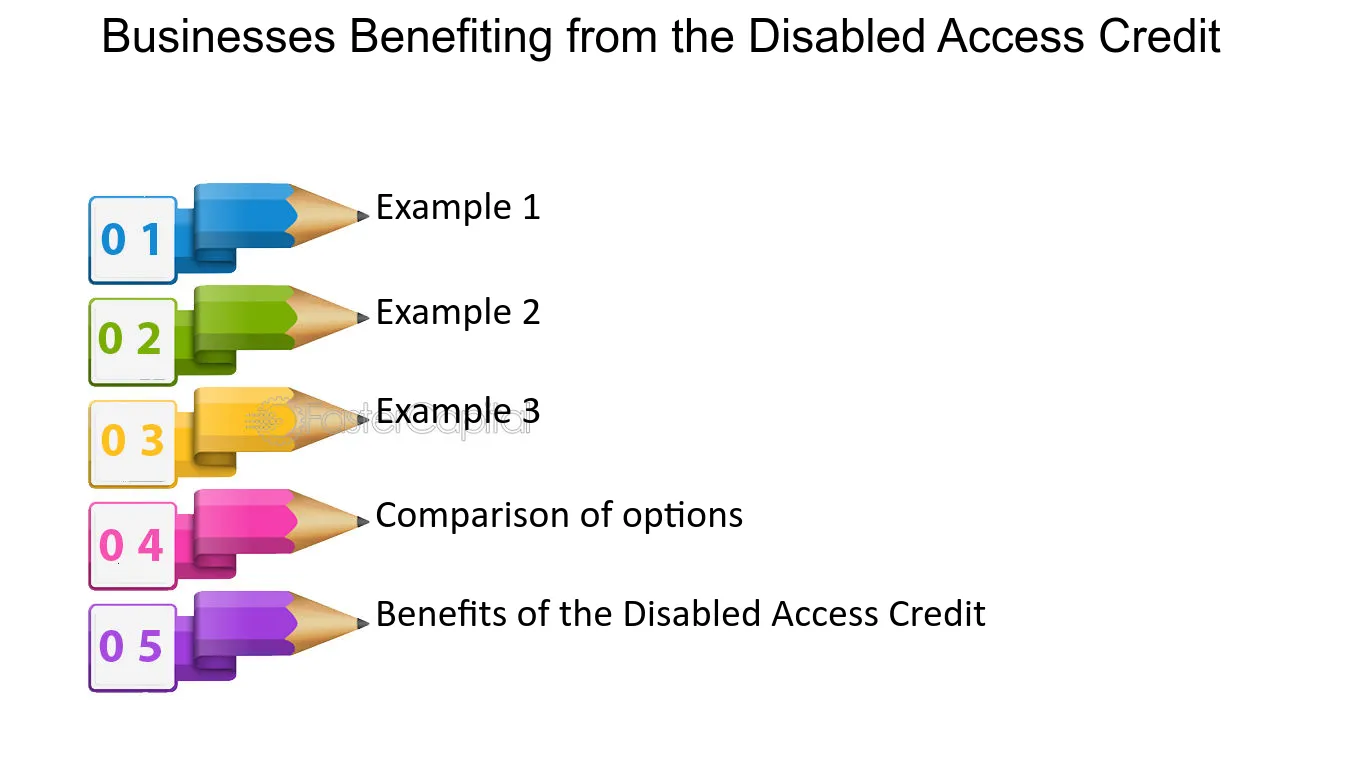 Businesses Benefiting from the Disabled Access Credit

0 1 Example 1

0 2 Example 2

0 3 Example 3

FasterCapital

0 4 Comparison of options

0 5 Benefits of the Disabled Access Credit